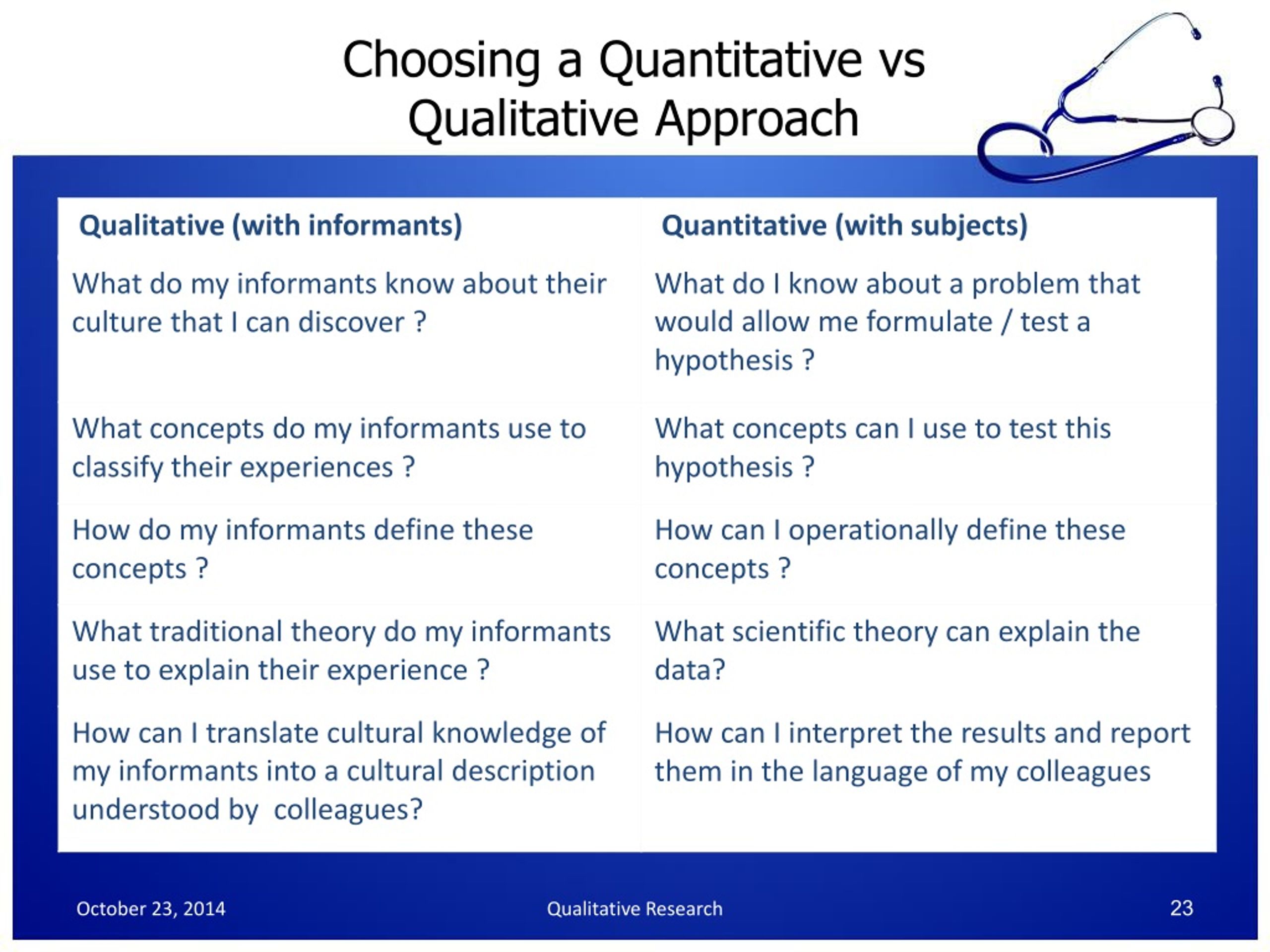 Choosing a Quantitative vs Qualitative Approach

| Qualitative (with informants) | Quantitative (with subjects) |
|---|---|
| What do my informants know about their culture that I can discover ? | What do I know about a problem that would allow me formulate / test a hypothesis ? |
| What concepts do my informants use to classify their experiences ? | What concepts can I use to test this hypothesis ? |
| How do my informants define these concepts ? | How can I operationally define these concepts ? |
| What traditional theory do my informants use to explain their experience ? | What scientific theory can explain the data? |
| How can I translate cultural knowledge of my informants into a cultural description understood by colleagues? | How can I interpret the results and report them in the language of my colleagues |

October 23, 2014 Qualitative Research 23